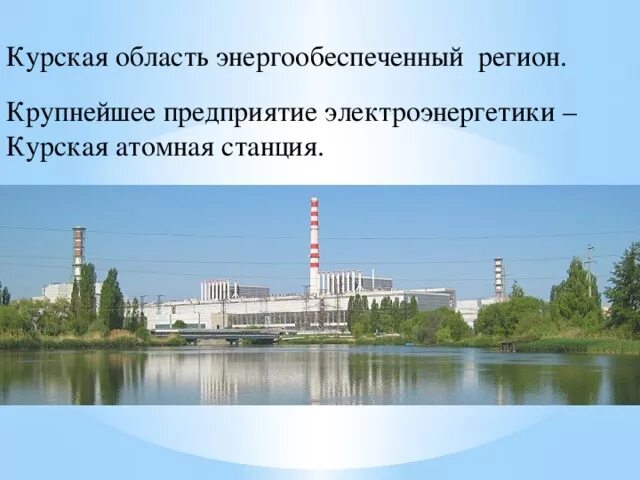 Курская область энергообеспеченный регион.

Крупнейшее предприятие электроэнергетики – Курская атомная станция.